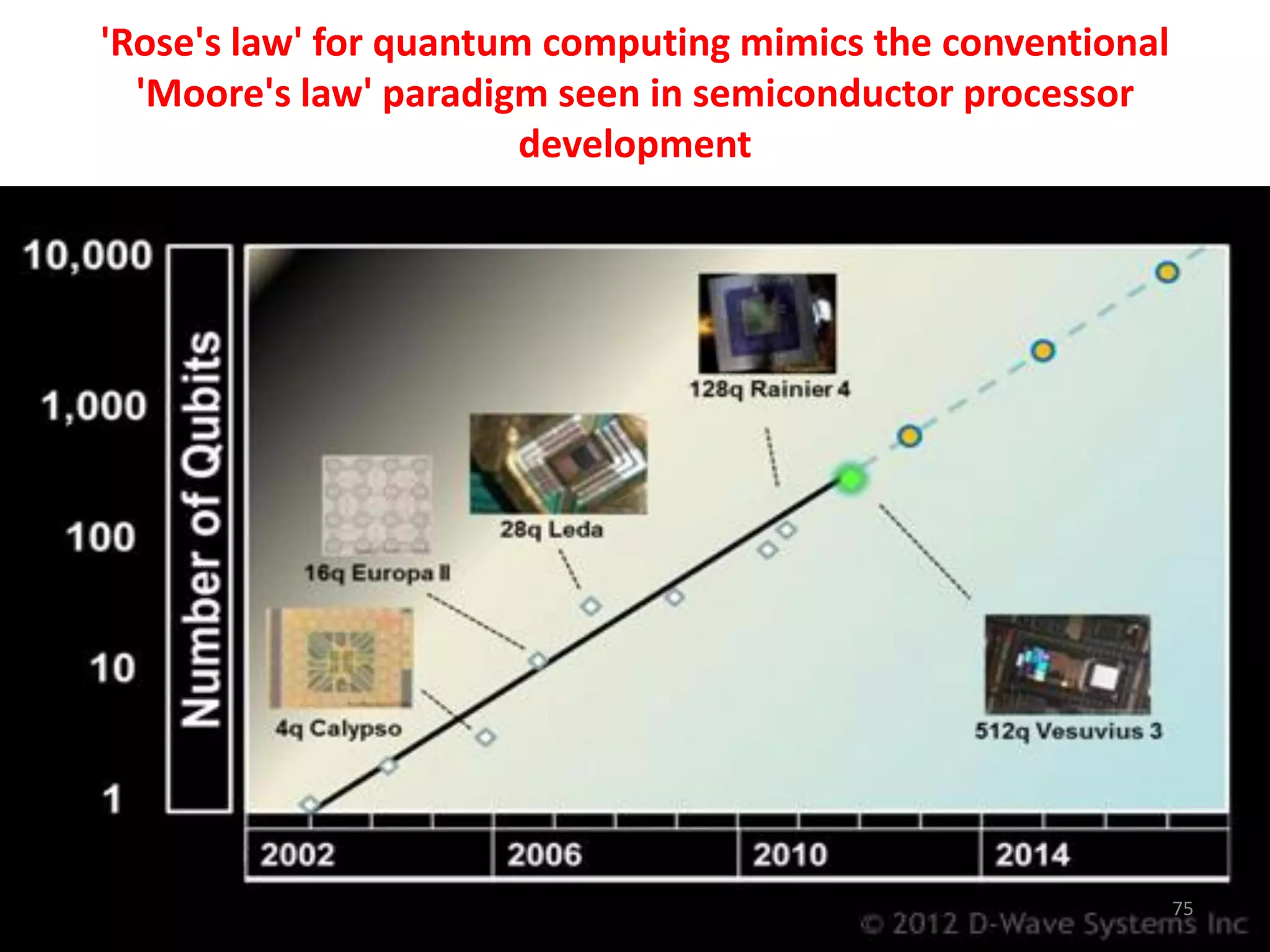 'Rose's law' for quantum computing mimics the conventional 'Moore's law' paradigm seen in semiconductor processor development

10,000
1,000
100
10
1

Number of Qubits

128q Rainier 4
28q Leda
16q Europa II
4q Calypso
512q Vesuvius 3

2002
2006
2010
2014

75

© 2012 D-Wave Systems Inc